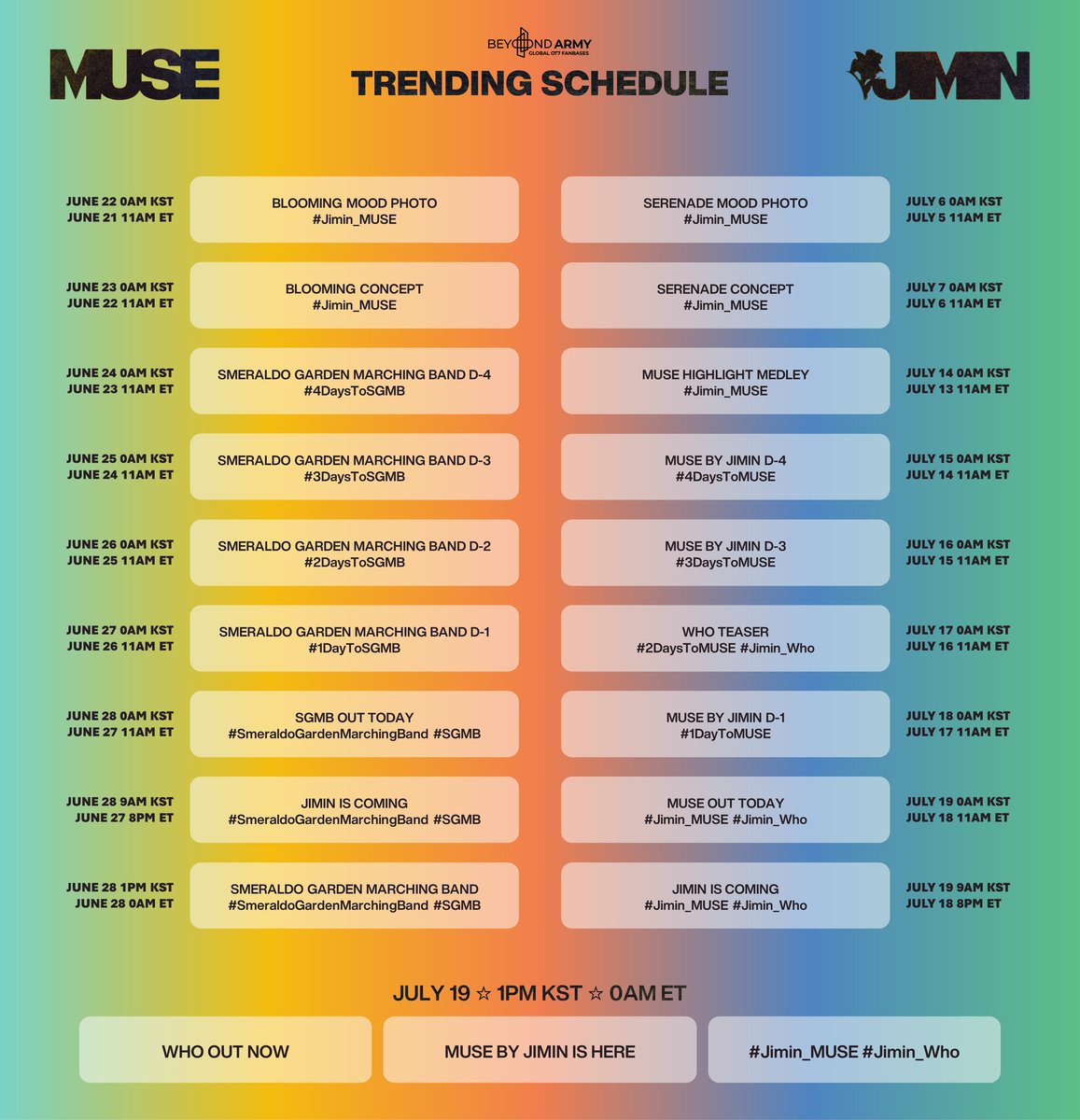 MUSE

BEYOND ARMY
GLOBAL OT7 FANBASES
TRENDING SCHEDULE

JIMIN

JUNE 22 0AM KST
JUNE 21 11AM ET
BLOOMING MOOD PHOTO
#Jimin_MUSE

JUNE 23 0AM KST
JUNE 22 11AM ET
BLOOMING CONCEPT
#Jimin_MUSE

JUNE 24 0AM KST
JUNE 23 11AM ET
SMERALDO GARDEN MARCHING BAND D-4
#4DaysToSGMB

JUNE 25 0AM KST
JUNE 24 11AM ET
SMERALDO GARDEN MARCHING BAND D-3
#3DaysToSGMB

JUNE 26 0AM KST
JUNE 25 11AM ET
SMERALDO GARDEN MARCHING BAND D-2
#2DaysToSGMB

JUNE 27 0AM KST
JUNE 26 11AM ET
SMERALDO GARDEN MARCHING BAND D-1
#1DayToSGMB

JUNE 28 0AM KST
JUNE 27 11AM ET
SGMB OUT TODAY
#SmeraldoGardenMarchingBand #SGMB

JUNE 28 9AM KST
JUNE 27 8PM ET
JIMIN IS COMING
#SmeraldoGardenMarchingBand #SGMB

JUNE 28 1PM KST
JUNE 28 0AM ET
SMERALDO GARDEN MARCHING BAND
#SmeraldoGardenMarchingBand #SGMB

SERENADE MOOD PHOTO
#Jimin_MUSE
JULY 6 0AM KST
JULY 5 11AM ET

SERENADE CONCEPT
#Jimin_MUSE
JULY 7 0AM KST
JULY 6 11AM ET

MUSE HIGHLIGHT MEDLEY
#Jimin_MUSE
JULY 14 0AM KST
JULY 13 11AM ET

MUSE BY JIMIN D-4
#4DaysToMUSE
JULY 15 0AM KST
JULY 14 11AM ET

MUSE BY JIMIN D-3
#3DaysToMUSE
JULY 16 0AM KST
JULY 15 11AM ET

WHO TEASER
#2DaysToMUSE #Jimin_Who
JULY 17 0AM KST
JULY 16 11AM ET

MUSE BY JIMIN D-1
#1DayToMUSE
JULY 18 0AM KST
JULY 17 11AM ET

MUSE OUT TODAY
#Jimin_MUSE #Jimin_Who
JULY 19 0AM KST
JULY 18 11AM ET

JIMIN IS COMING
#Jimin_MUSE #Jimin_Who
JULY 19 9AM KST
JULY 18 8PM ET

JULY 19 ☆ 1PM KST ☆ 0AM ET

WHO OUT NOW

MUSE BY JIMIN IS HERE

#Jimin_MUSE #Jimin_Who